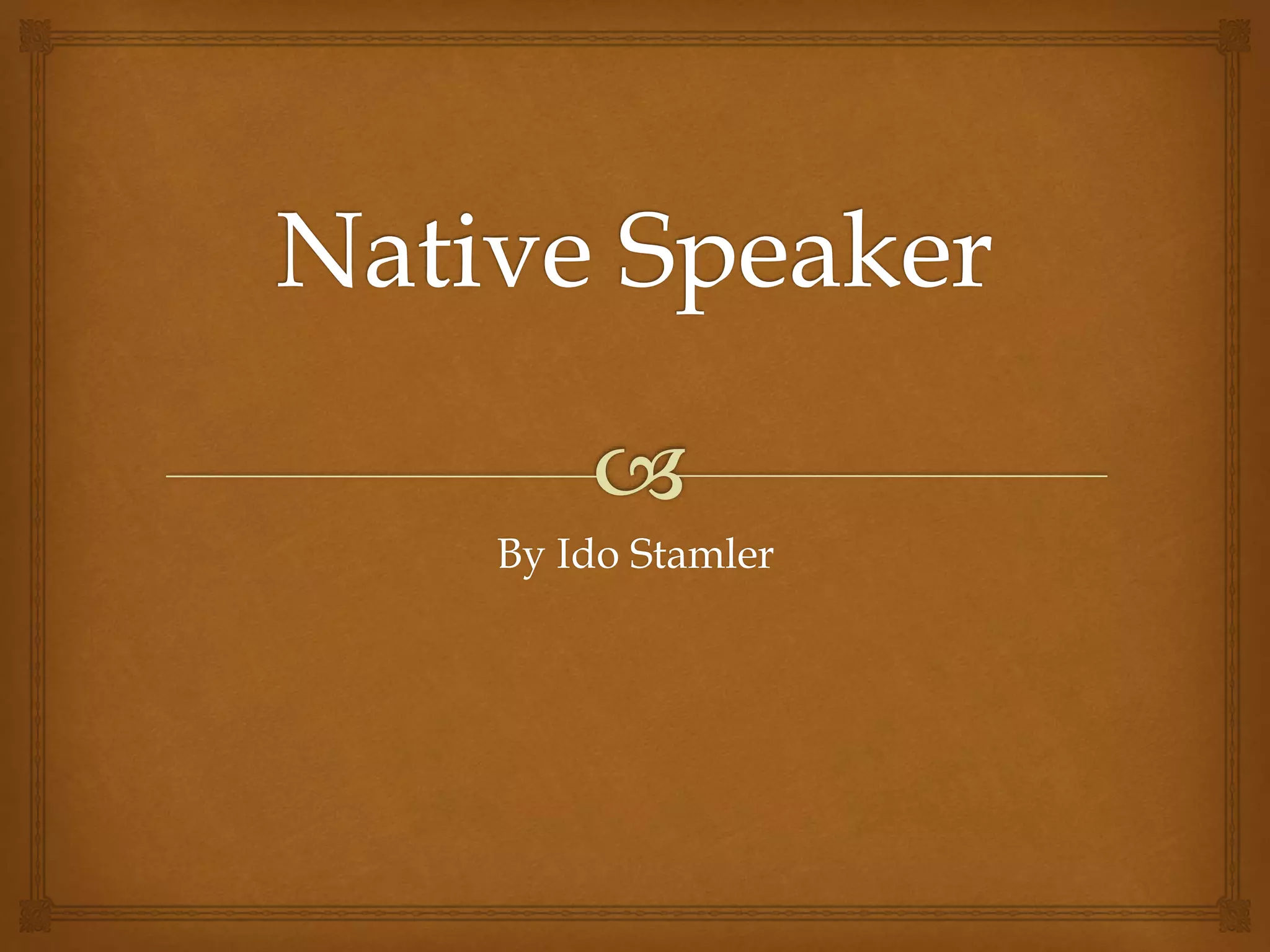 Native Speaker

By Ido Stamler